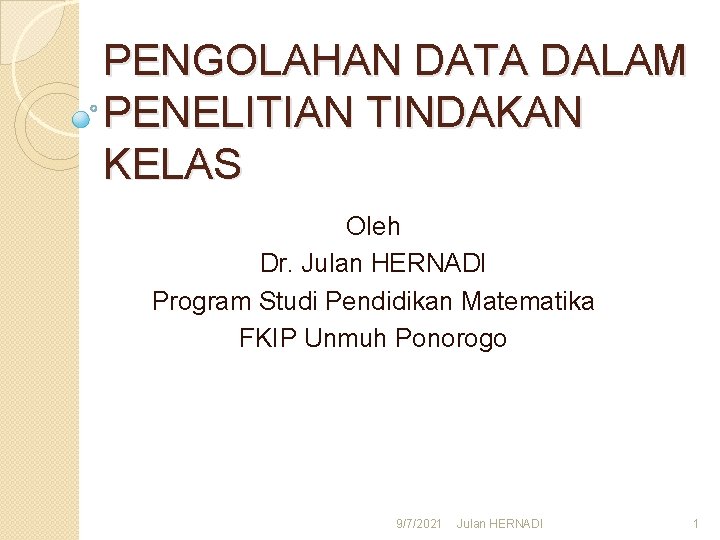 PENGOLAHAN DATA DALAM PENELITIAN TINDAKAN KELAS

Oleh
Dr. Julan HERNADI
Program Studi Pendidikan Matematika
FKIP Unmuh Ponorogo

9/7/2021 Julan HERNADI 1